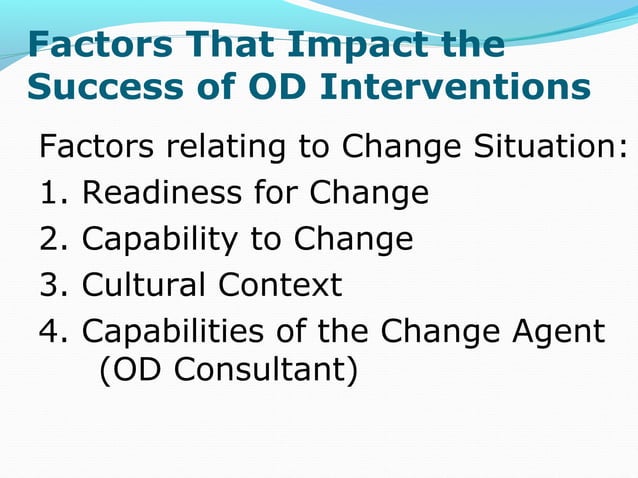 Factors That Impact the Success of OD Interventions

Factors relating to Change Situation:
1. Readiness for Change
2. Capability to Change
3. Cultural Context
4. Capabilities of the Change Agent (OD Consultant)